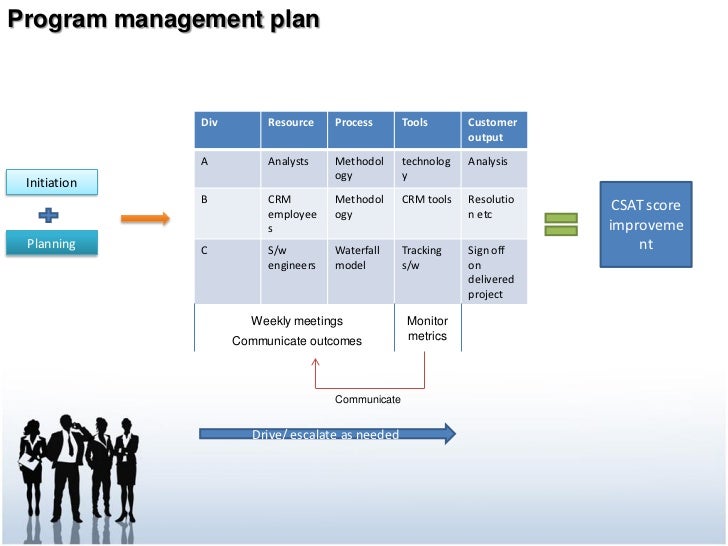 Program management plan

Initiation

Planning

| Div | Resource | Process | Tools | Customer output |
|---|---|---|---|---|
| A | Analysts | Methodology | technology | Analysis |
| B | CRM employees | Methodology | CRM tools | Resolution etc |
| C | S/w engineers | Waterfall model | Tracking s/w | Sign off on delivered project |

Weekly meetings
Communicate outcomes

Monitor metrics

Communicate

Drive/ escalate as needed

CSAT score improvement